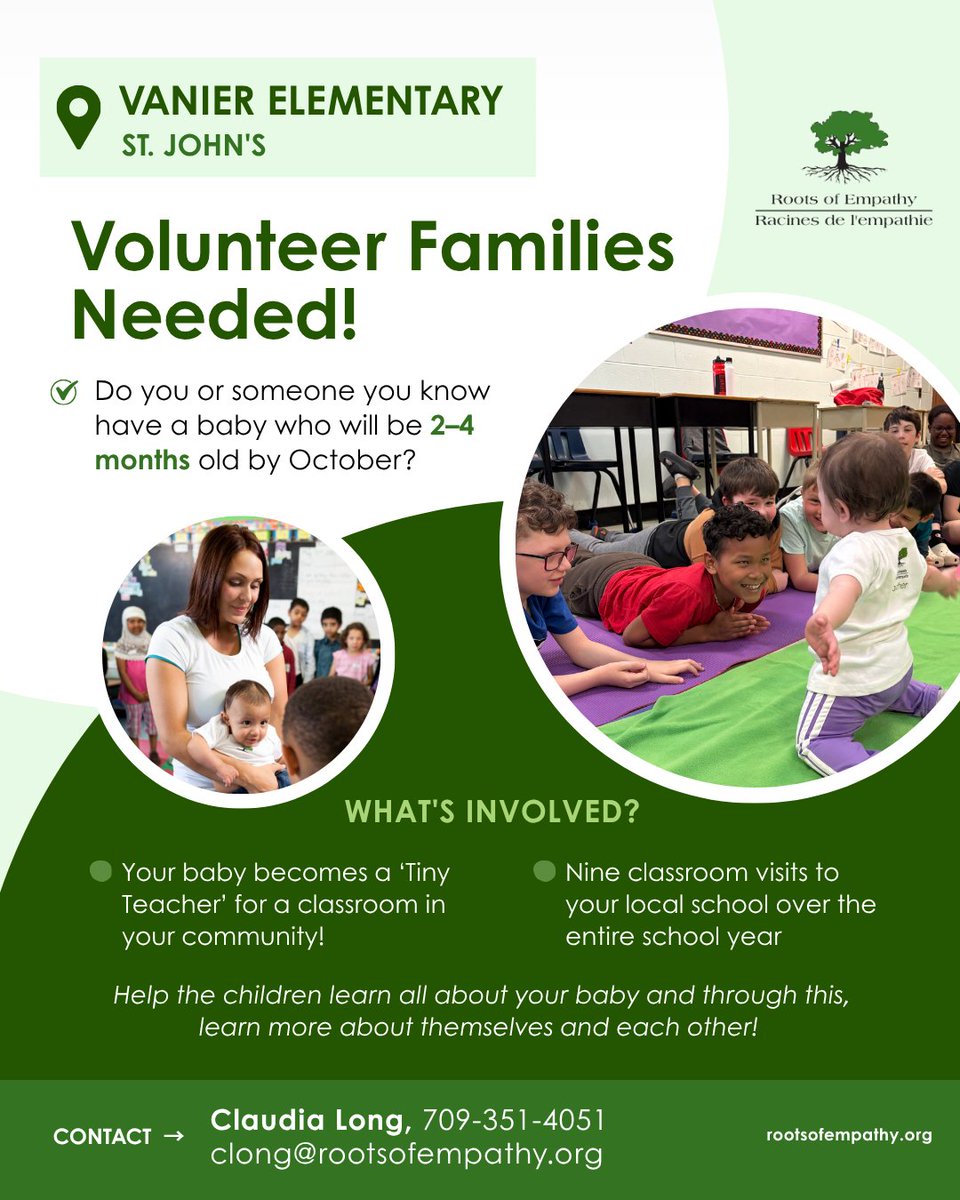 VANIER ELEMENTARY
ST. JOHN'S

Roots of Empathy
Racines de l'empathie

Volunteer Families Needed!

Do you or someone you know have a baby who will be 2–4 months old by October?

WHAT'S INVOLVED?

Your baby becomes a 'Tiny Teacher' for a classroom in your community!

Nine classroom visits to your local school over the entire school year

Help the children learn all about your baby and through this, learn more about themselves and each other!

CONTACT → Claudia Long, 709-351-4051
clong@rootsofempathy.org

rootsofempathy.org